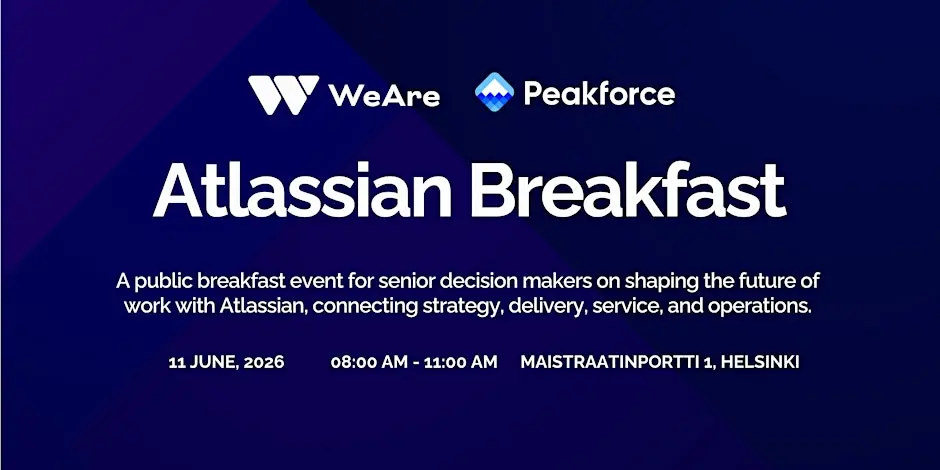 WeAre Peakforce

Atlassian Breakfast

A public breakfast event for senior decision makers on shaping the future of work with Atlassian, connecting strategy, delivery, service, and operations.

11 JUNE, 2026 08:00 AM - 11:00 AM MAISTRAATINPORTTI 1, HELSINKI